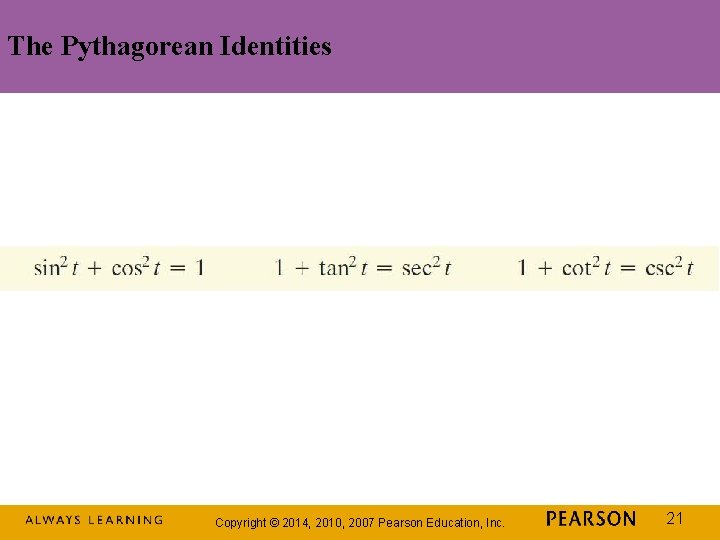 The Pythagorean Identities

$\sin^2 t + \cos^2 t = 1$ $1 + \tan^2 t = \sec^2 t$ $1 + \cot^2 t = \csc^2 t$

ALWAYS LEARNING Copyright © 2014, 2010, 2007 Pearson Education, Inc. PEARSON 21